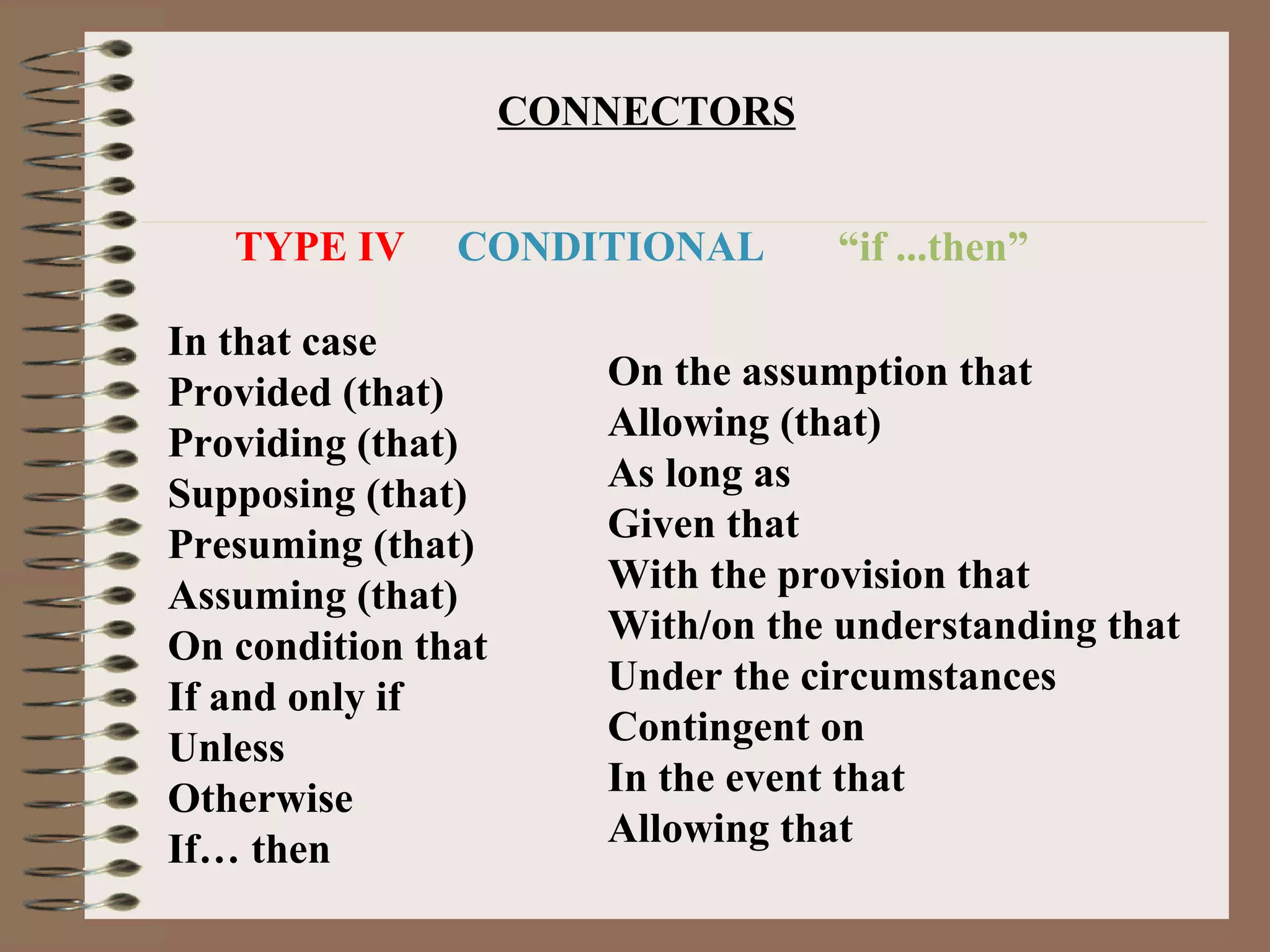 CONNECTORS

TYPE IV CONDITIONAL “if ...then”

In that case
Provided (that)
Providing (that)
Supposing (that)
Presuming (that)
Assuming (that)
On condition that
If and only if
Unless
Otherwise
If… then

On the assumption that
Allowing (that)
As long as
Given that
With the provision that
With/on the understanding that
Under the circumstances
Contingent on
In the event that
Allowing that